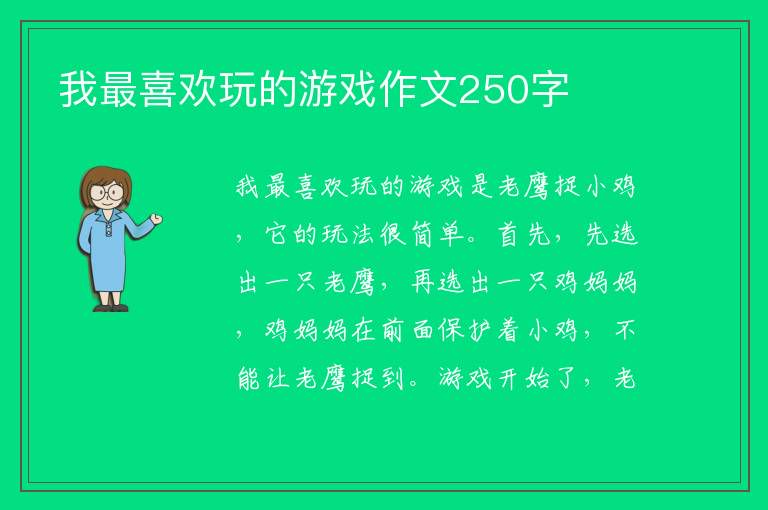 我最喜欢玩的游戏作文250字

我最喜欢玩的游戏是老鹰捉小鸡，它的玩法很简单。首先，先选出一只老鹰，再选出一只鸡妈妈，鸡妈妈在前面保护着小鸡，不能让老鹰捉到。游戏开始了，老